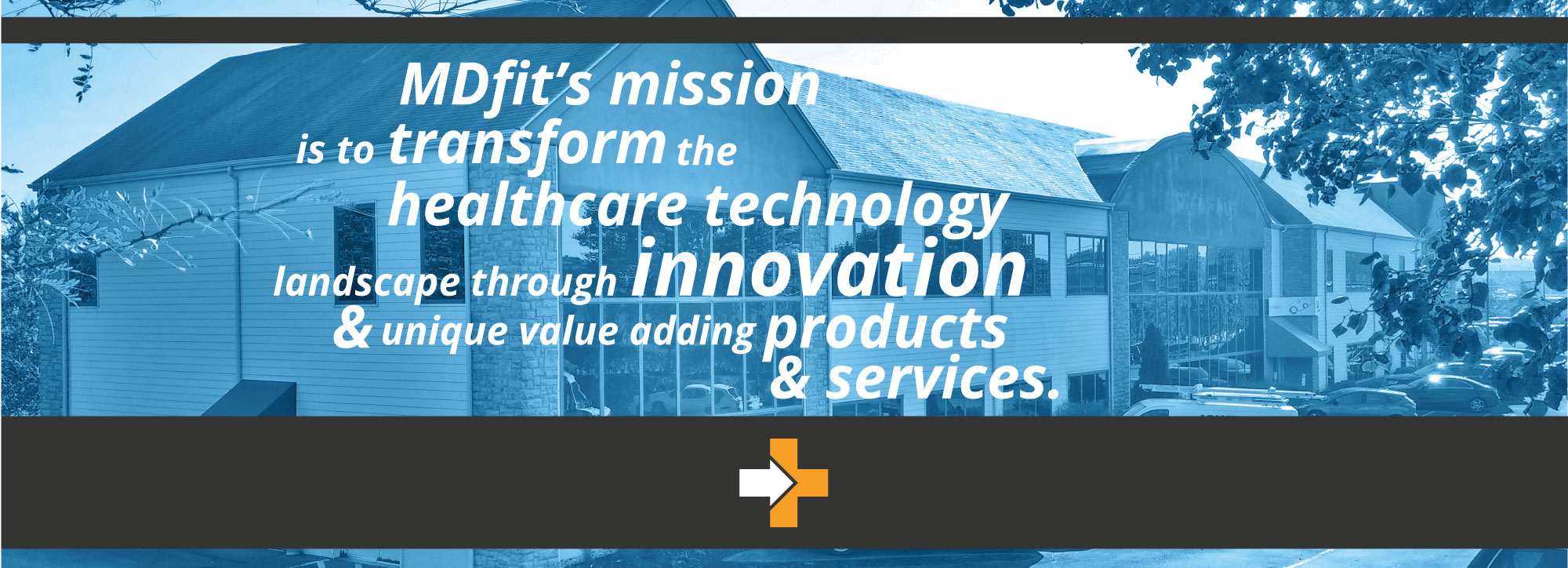 MDfit's mission is to transform the healthcare technology landscape through innovation & unique value adding products & services.